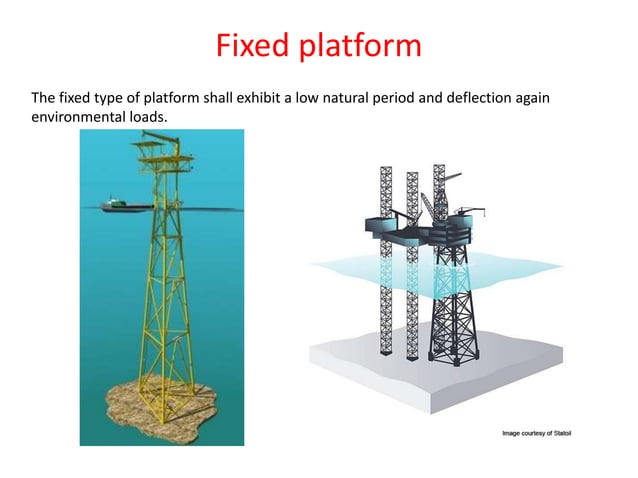 Fixed platform

The fixed type of platform shall exhibit a low natural period and deflection again environmental loads.

Image courtesy of Statoil